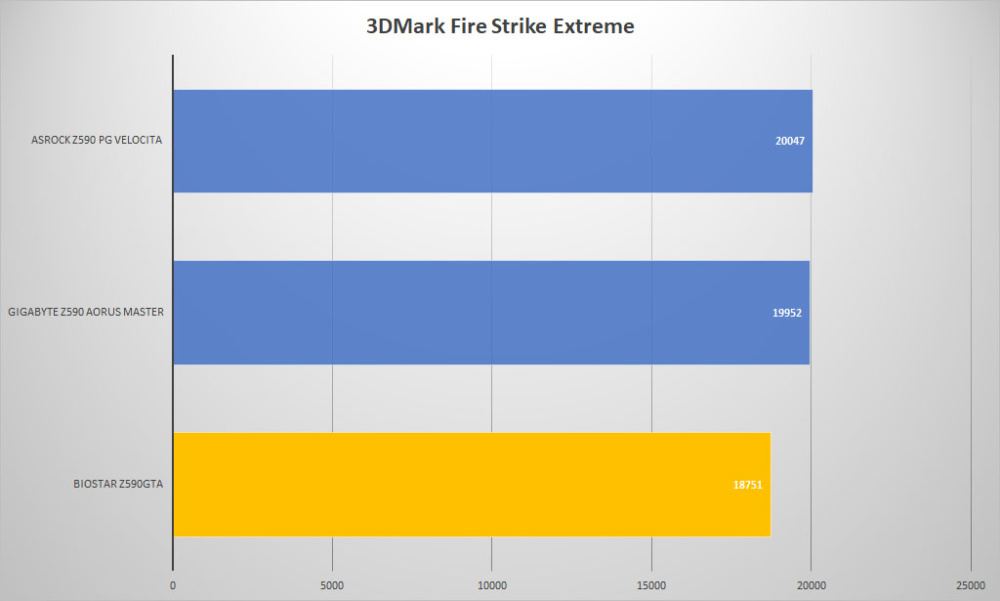 3DMark Fire Strike Extreme

ASROCK Z590 PG VELOCITA
20047

GIGABYTE Z590 AORUS MASTER
19952

BIOSTAR Z590GTA
18751

0
5000
10000
15000
20000
25000